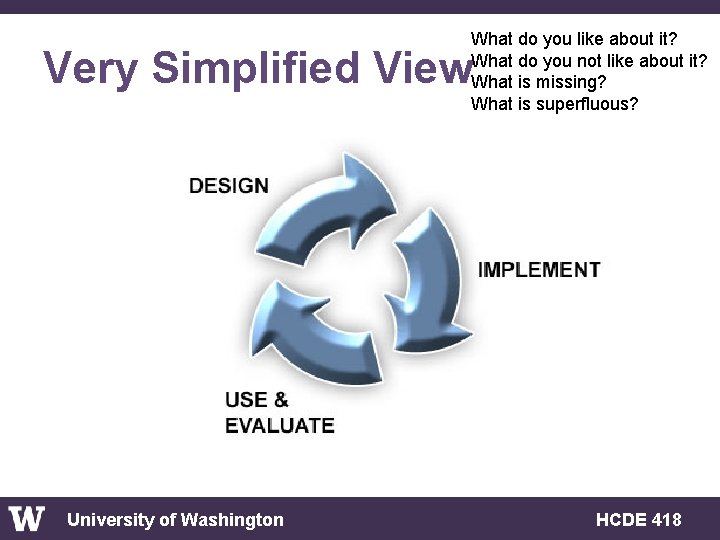 Very Simplified View

What do you like about it?
What do you not like about it?
What is missing?
What is superfluous?

DESIGN

IMPLEMENT

USE & EVALUATE

W University of Washington

HCDE 418